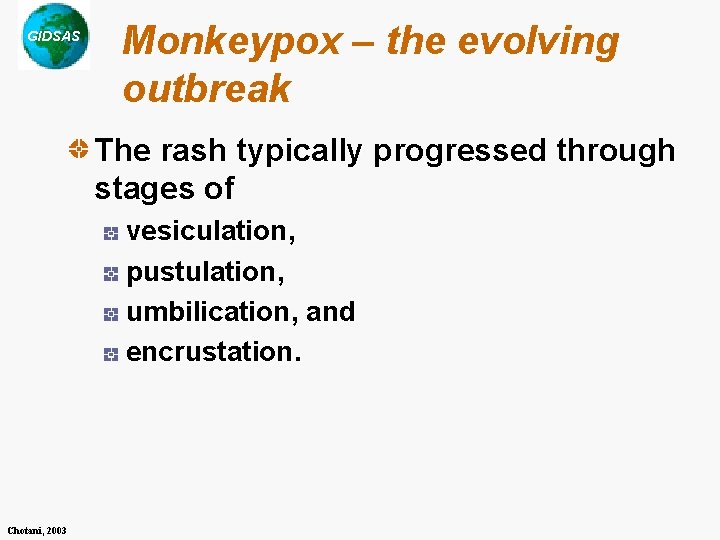 GIDSAS

Monkeypox – the evolving outbreak

The rash typically progressed through stages of

vesiculation,

pustulation,

umbilication, and

encrustation.

Chotani, 2003